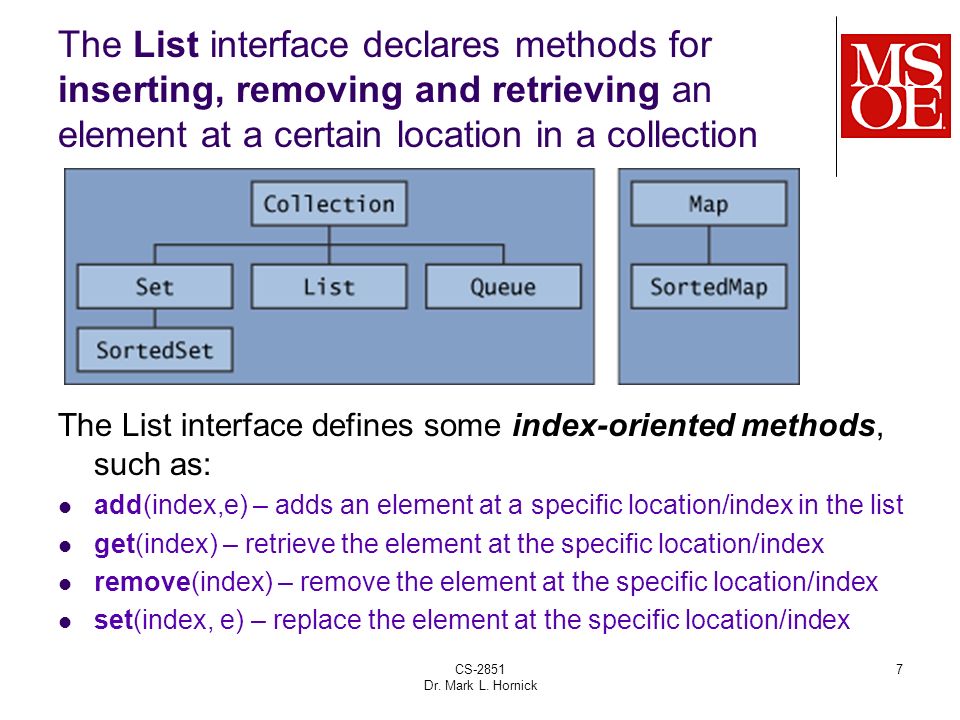 The List interface declares methods for inserting, removing and retrieving an element at a certain location in a collection

MSOE

Collection

Set

List

Queue

SortedSet

Map

SortedMap

The List interface defines some index-oriented methods, such as:

- add(index,e) – adds an element at a specific location/index in the list
- get(index) – retrieve the element at the specific location/index
- remove(index) – remove the element at the specific location/index
- set(index, e) – replace the element at the specific location/index

CS-2851
Dr. Mark L. Hornick

7